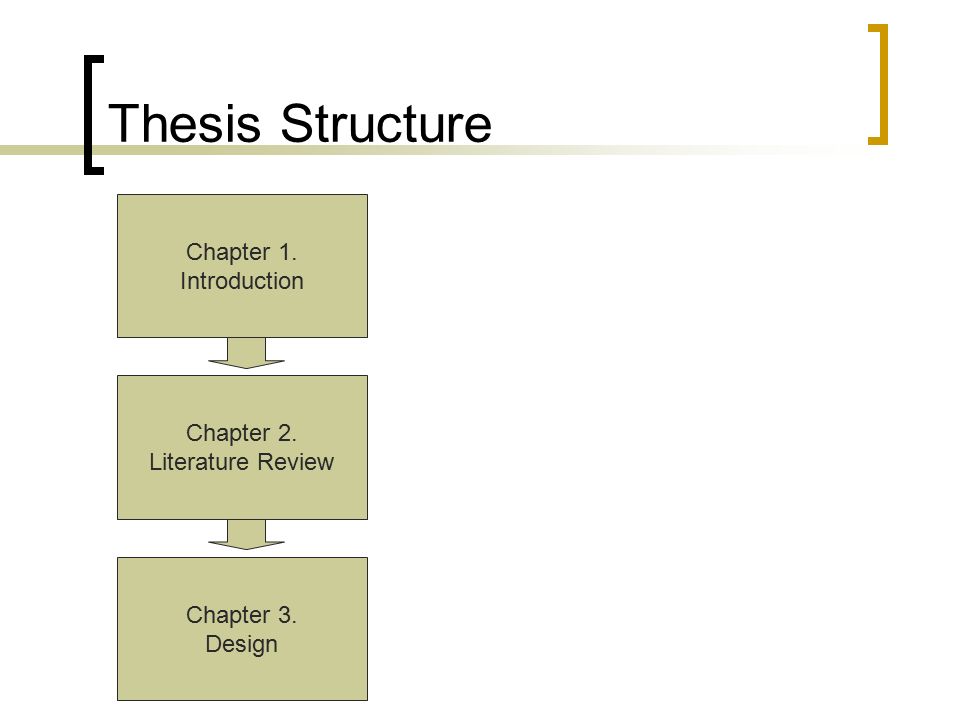 Thesis Structure

Chapter 1.
Introduction

Chapter 2.
Literature Review

Chapter 3.
Design